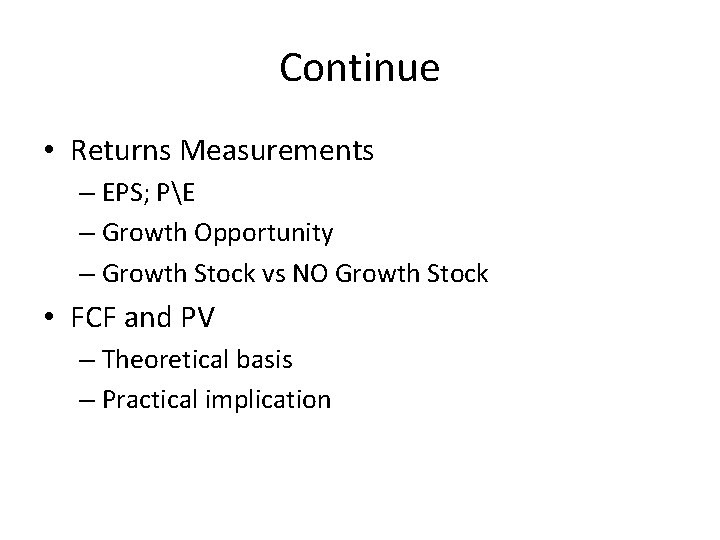 Continue

• Returns Measurements
– EPS; P\E
– Growth Opportunity
– Growth Stock vs NO Growth Stock
• FCF and PV
– Theoretical basis
– Practical implication